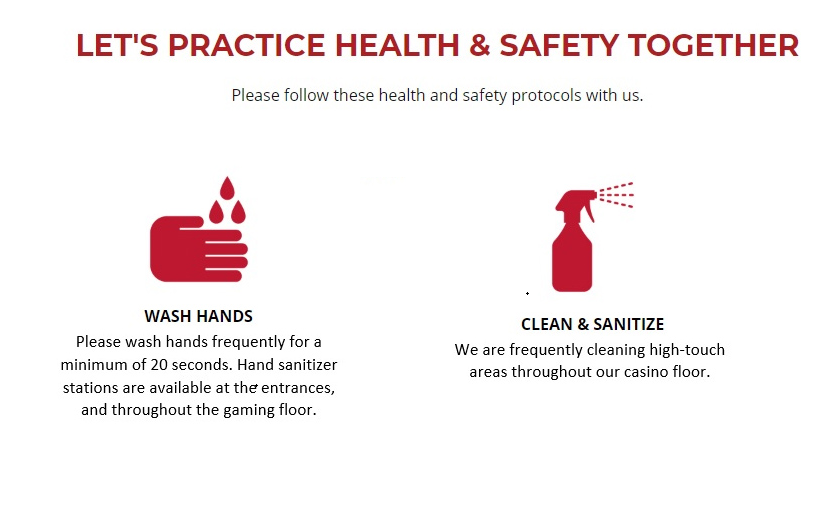 LET'S PRACTICE HEALTH & SAFETY TOGETHER

Please follow these health and safety protocols with us.

WASH HANDS

Please wash hands frequently for a minimum of 20 seconds. Hand sanitizer stations are available at the entrances, and throughout the gaming floor.

CLEAN & SANITIZE

We are frequently cleaning high-touch areas throughout our casino floor.